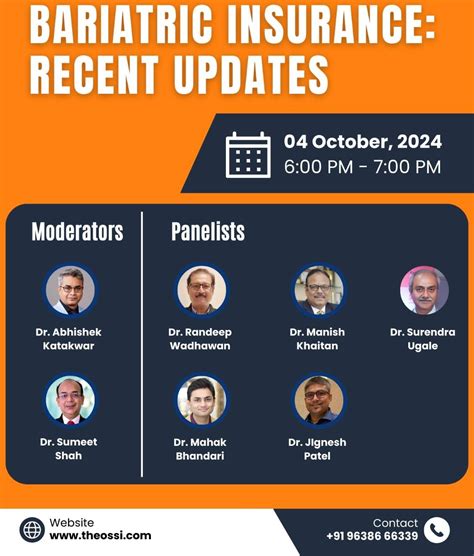 BARIATRIC INSURANCE: RECENT UPDATES

04 October, 2024
6:00 PM - 7:00 PM

Moderators

Dr. Abhishek Katakwar

Dr. Sumeet Shah

Panelists

Dr. Randeep Wadhawan

Dr. Manish Khaitan

Dr. Surendra Ugale

Dr. Mahak Bhandari

Dr. Jignesh Patel

Website
www.theossi.com

Contact
+91 96386 66339